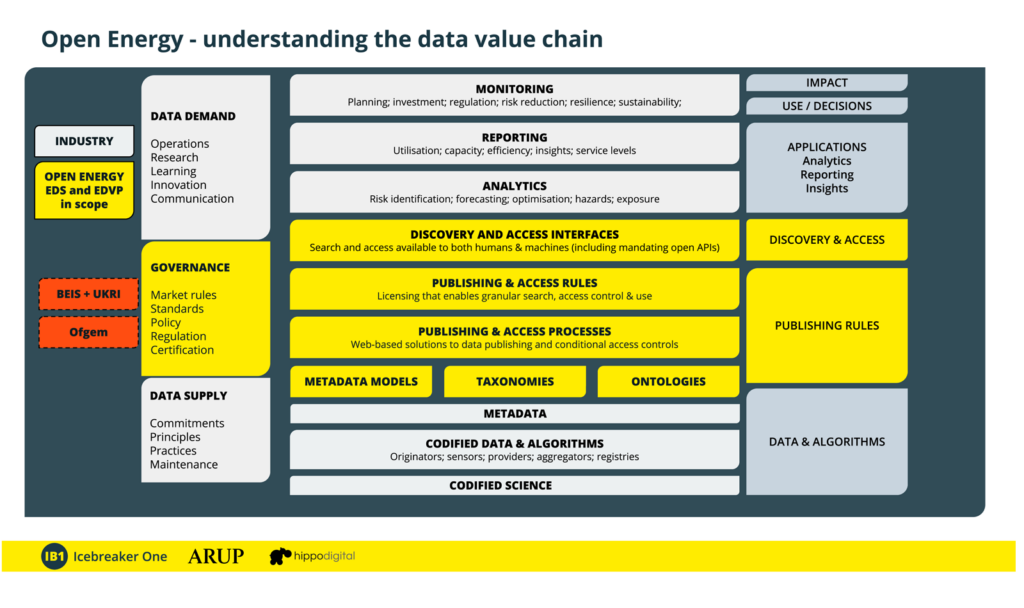 Open Energy - understanding the data value chain

INDUSTRY

OPEN ENERGY EDS and EDVP in scope

BEIS + UKRI

Ofgem

DATA DEMAND

Operations
Research
Learning
Innovation
Communication

GOVERNANCE

Market rules
Standards
Policy
Regulation
Certification

DATA SUPPLY

Commitments
Principles
Practices
Maintenance

MONITORING
Planning; investment; regulation; risk reduction; resilience; sustainability;

REPORTING
Utilisation; capacity; efficiency; insights; service levels

ANALYTICS
Risk identification; forecasting; optimisation; hazards; exposure

DISCOVERY AND ACCESS INTERFACES
Search and access available to both humans & machines (including mandating open APIs)

PUBLISHING & ACCESS RULES
Licensing that enables granular search, access control & use

PUBLISHING & ACCESS PROCESSES
Web-based solutions to data publishing and conditional access controls

METADATA MODELS

TAXONOMIES

ONTOLOGIES

METADATA

CODIFIED DATA & ALGORITHMS
Originators; sensors; providers; aggregators; registries

CODIFIED SCIENCE

IMPACT

USE / DECISIONS

APPLICATIONS
Analytics
Reporting
Insights

DISCOVERY & ACCESS

PUBLISHING RULES

DATA & ALGORITHMS

IB1 Icebreaker One ARUP hippodigital